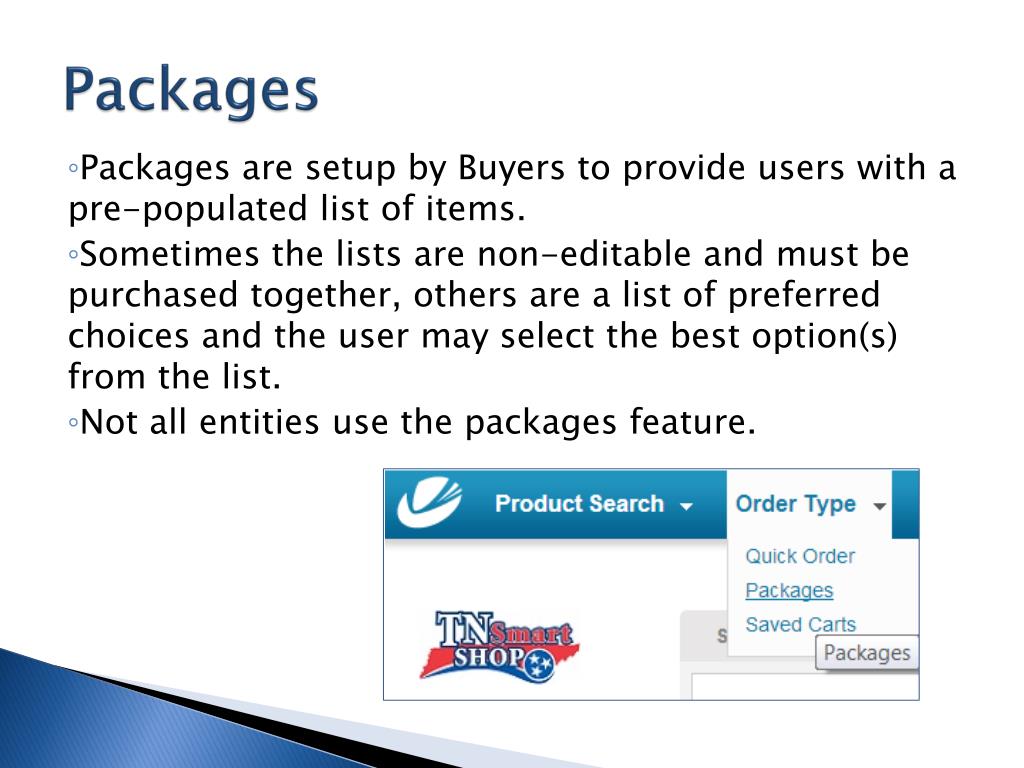 Packages

◦Packages are setup by Buyers to provide users with a pre-populated list of items.

◦Sometimes the lists are non-editable and must be purchased together, others are a list of preferred choices and the user may select the best option(s) from the list.

◦Not all entities use the packages feature.

Product Search
Order Type
Quick Order
Packages
Saved Carts
Packages
TN Smart SHOP
S